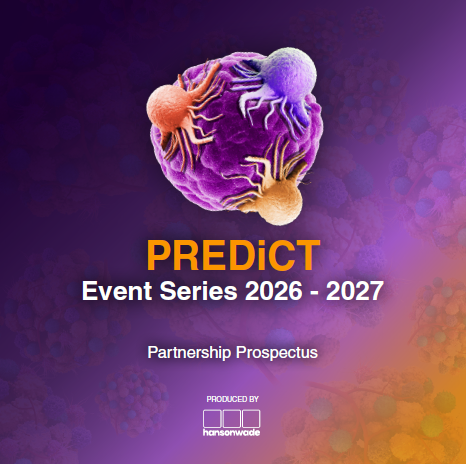 PREDiCT
Event Series 2026 - 2027

Partnership Prospectus

PRODUCED BY
hansonwade